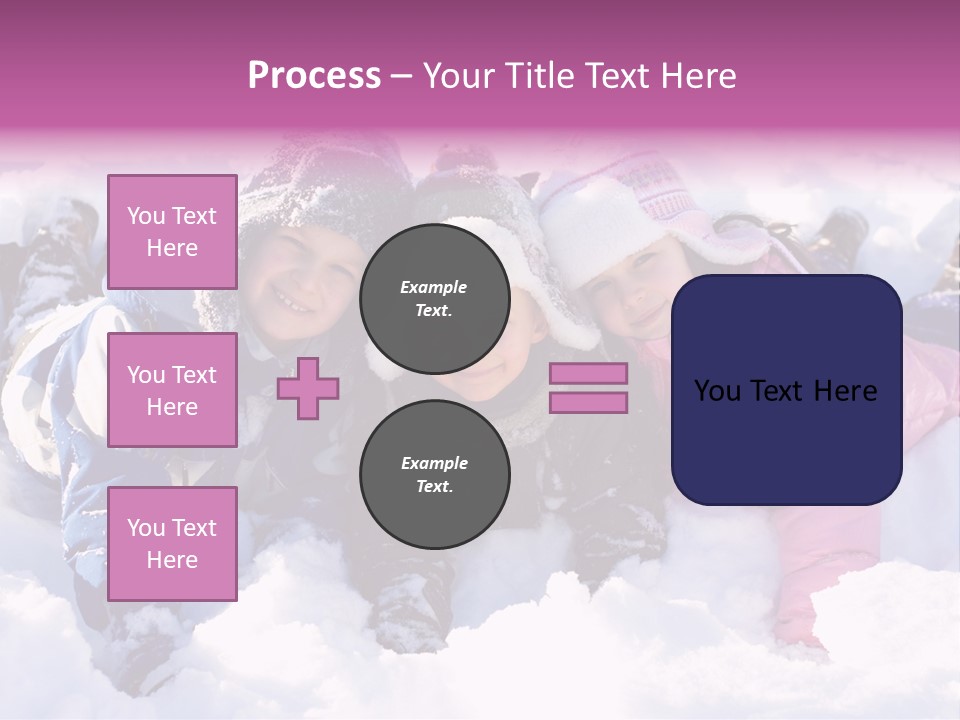 Process – Your Title Text Here

You Text Here

You Text Here

You Text Here

Example Text.

Example Text.

You Text Here